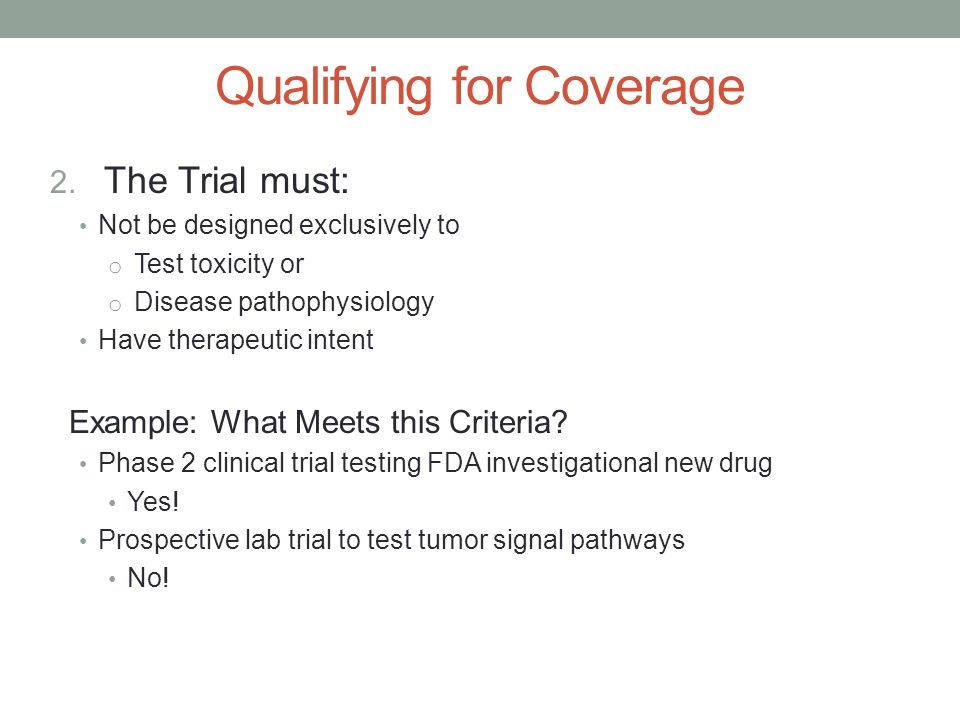 Qualifying for Coverage

2. The Trial must:
• Not be designed exclusively to
  o Test toxicity or
  o Disease pathophysiology
• Have therapeutic intent

Example: What Meets this Criteria?
• Phase 2 clinical trial testing FDA investigational new drug
  • Yes!
• Prospective lab trial to test tumor signal pathways
  • No!